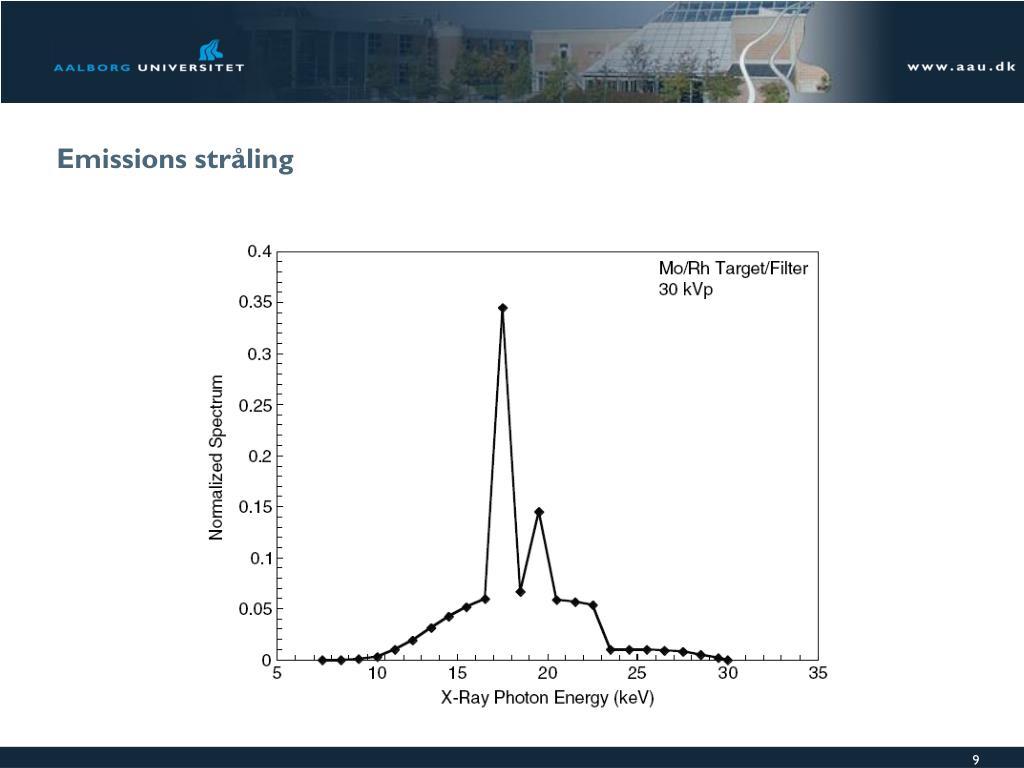 AALBORG UNIVERSITET

www.aau.dk

Emissions stråling

Mo/Rh Target/Filter
30 kVp

Normalized Spectrum

0.4
0.35
0.3
0.25
0.2
0.15
0.1
0.05
0

5 10 15 20 25 30 35

X-Ray Photon Energy (keV)

9